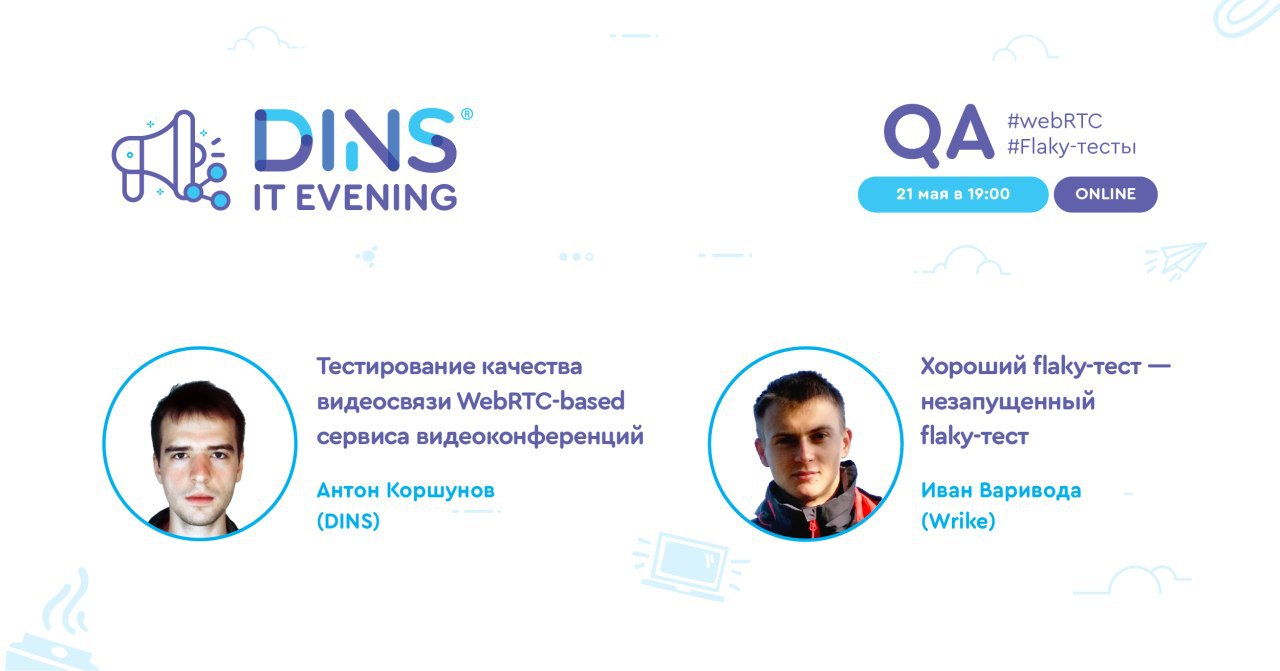 DINS®
IT EVENING

QA #webRTC #Flaky-тесты

21 мая в 19:00 ONLINE

Тестирование качества видеосвязи WebRTC-based сервиса видеоконференций

Антон Коршунов (DINS)

Хороший flaky-тест — незапущенный flaky-тест

Иван Варивода (Wrike)